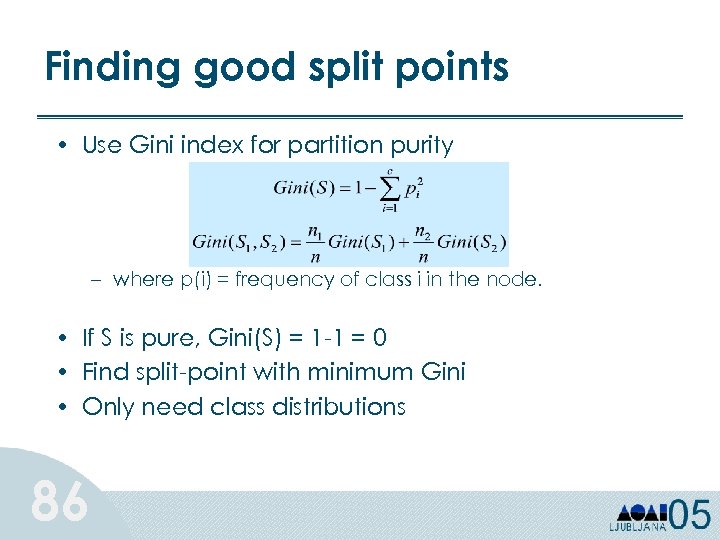 Finding good split points

• Use Gini index for partition purity

$Gini(S) = 1 - \sum_{i=1}^{c} p_i^2$

$Gini(S_1, S_2) = \frac{n_1}{n} Gini(S_1) + \frac{n_2}{n} Gini(S_2)$

– where p(i) = frequency of class i in the node.

• If S is pure, Gini(S) = 1-1 = 0
• Find split-point with minimum Gini
• Only need class distributions

86

LJUBLJANA 05